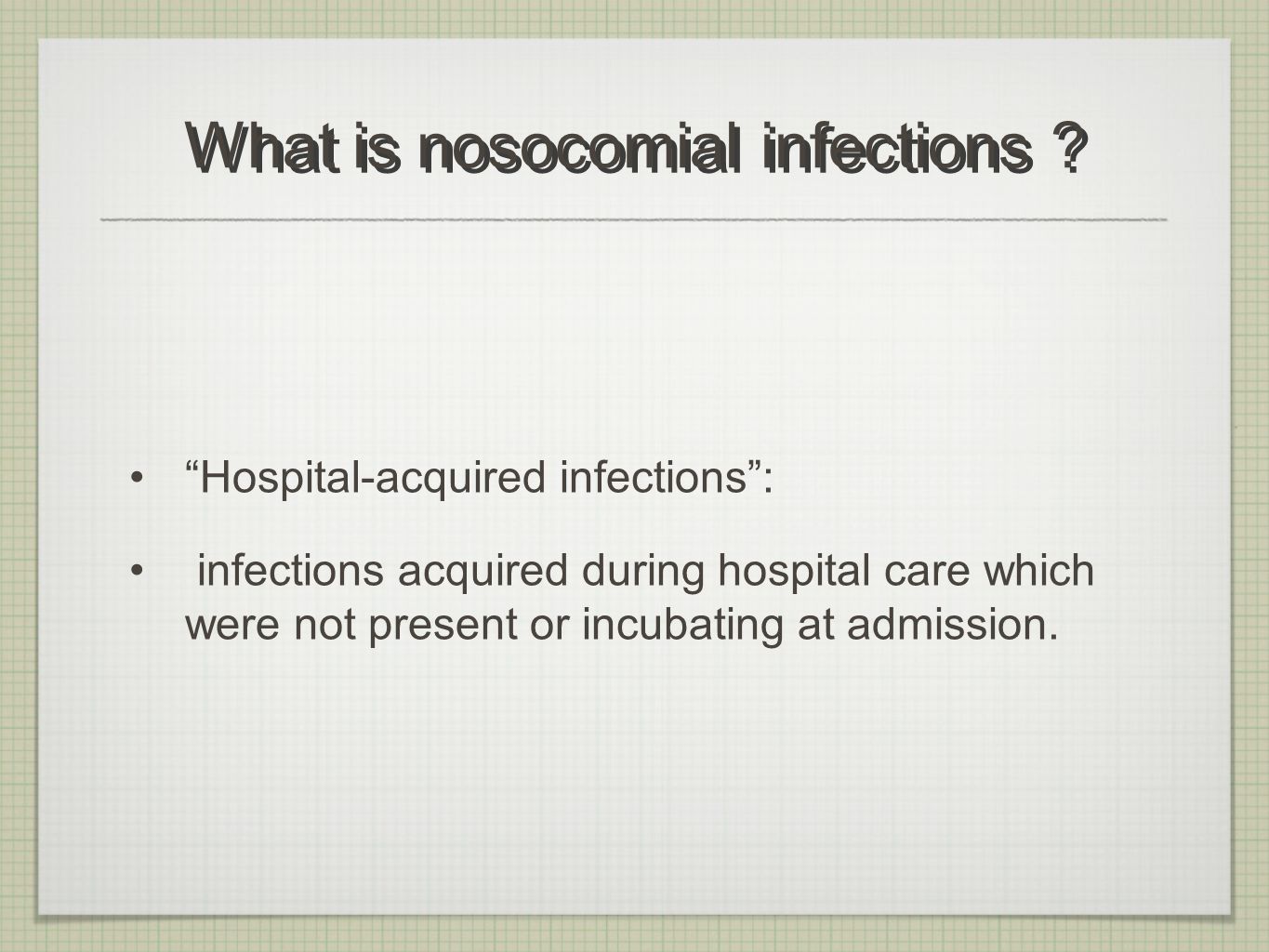 What is nosocomial infections ?

• “Hospital-acquired infections”:

• infections acquired during hospital care which were not present or incubating at admission.